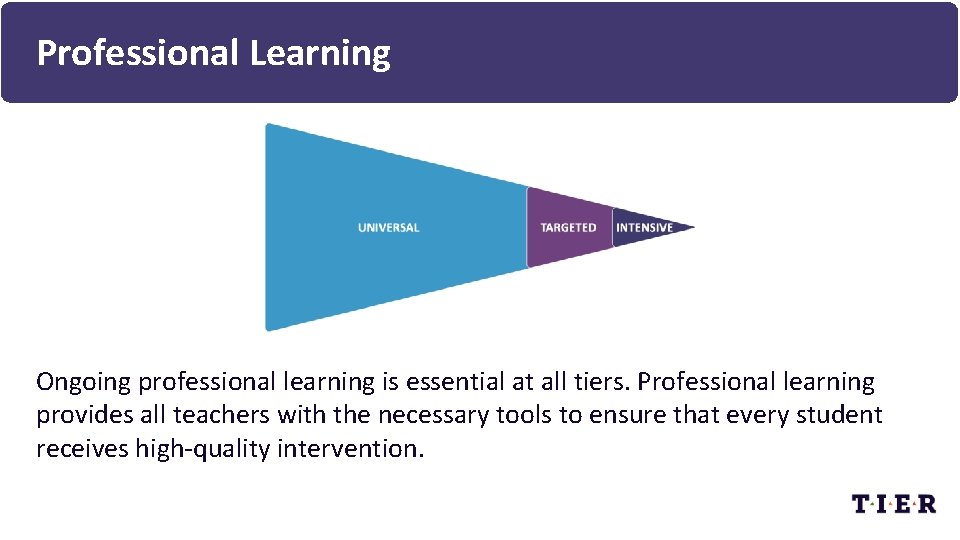 Professional Learning

UNIVERSAL

TARGETED

INTENSIVE

Ongoing professional learning is essential at all tiers. Professional learning provides all teachers with the necessary tools to ensure that every student receives high-quality intervention.

T·I·E·R